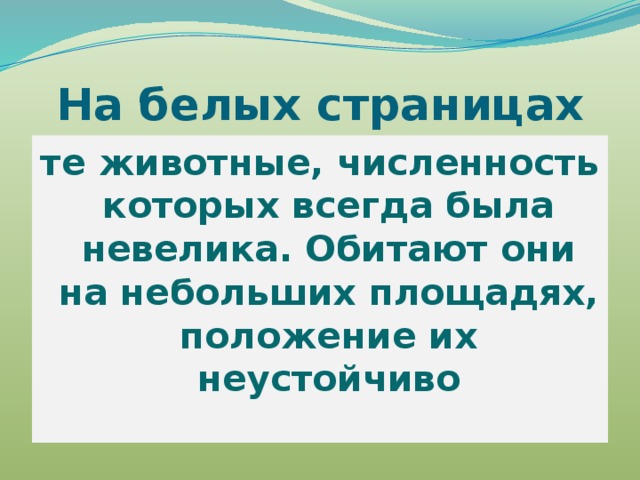 На белых страницах

те животные, численность которых всегда была невелика. Обитают они на небольших площадях, положение их неустойчиво